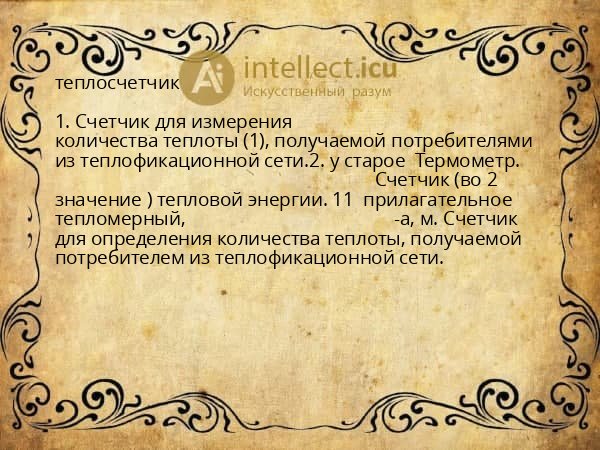 теплосчетчик

Ai intellect.icu
Искусственный разум

1. Счетчик для измерения количества теплоты (1), получаемой потребителями из теплофикационной сети.2. у старое Термометр. Счетчик (во 2 значение ) тепловой энергии. 11 прилагательное тепломерный, -а, м. Счетчик для определения количества теплоты, получаемой потребителем из теплофикационной сети.